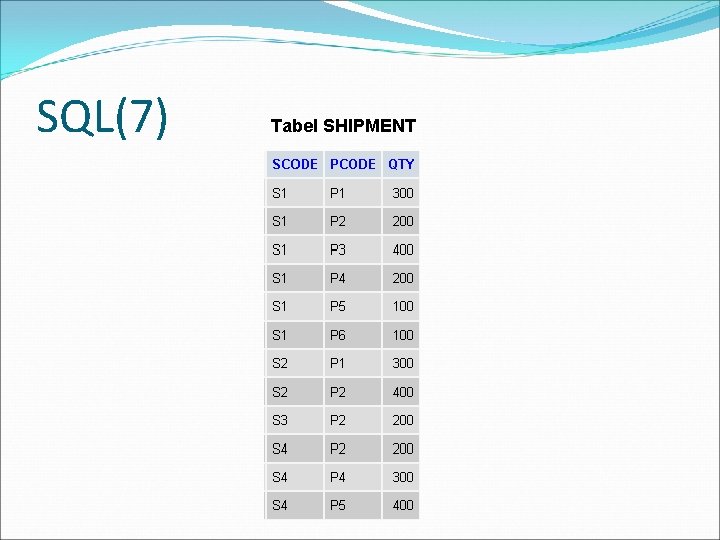 SQL(7)

Tabel SHIPMENT

| SCODE | PCODE | QTY |
|---|---|---|
| S1 | P1 | 300 |
| S1 | P2 | 200 |
| S1 | P3 | 400 |
| S1 | P4 | 200 |
| S1 | P5 | 100 |
| S1 | P6 | 100 |
| S2 | P1 | 300 |
| S2 | P2 | 400 |
| S3 | P2 | 200 |
| S4 | P2 | 200 |
| S4 | P4 | 300 |
| S4 | P5 | 400 |